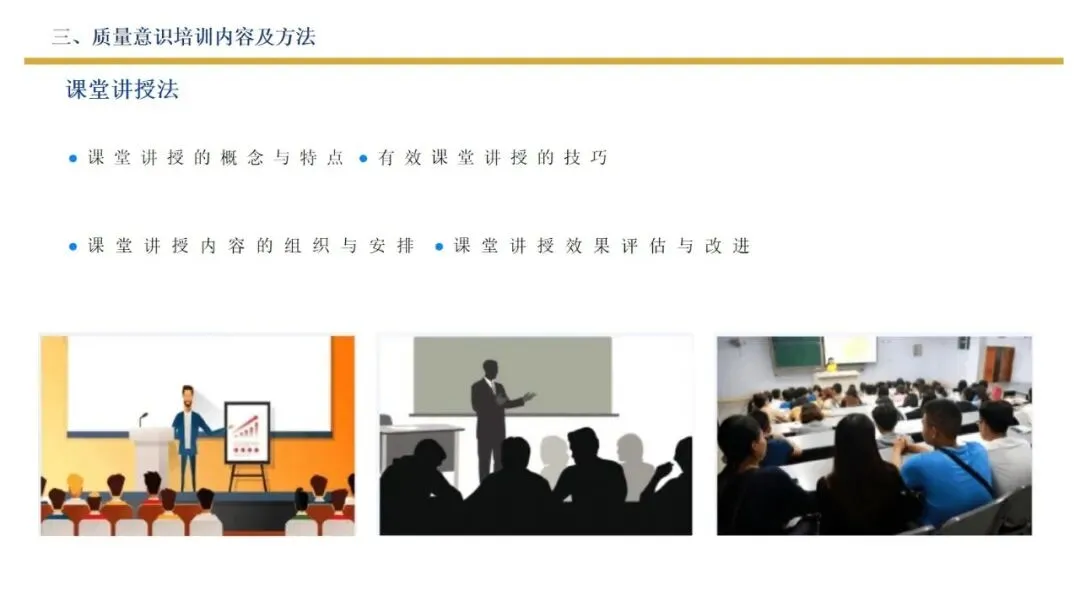 三、质量意识培训内容及方法

课堂讲授法

● 课堂讲授的概念与特点 ● 有效课堂讲授的技巧

● 课堂讲授内容的组织与安排 ● 课堂讲授效果评估与改进